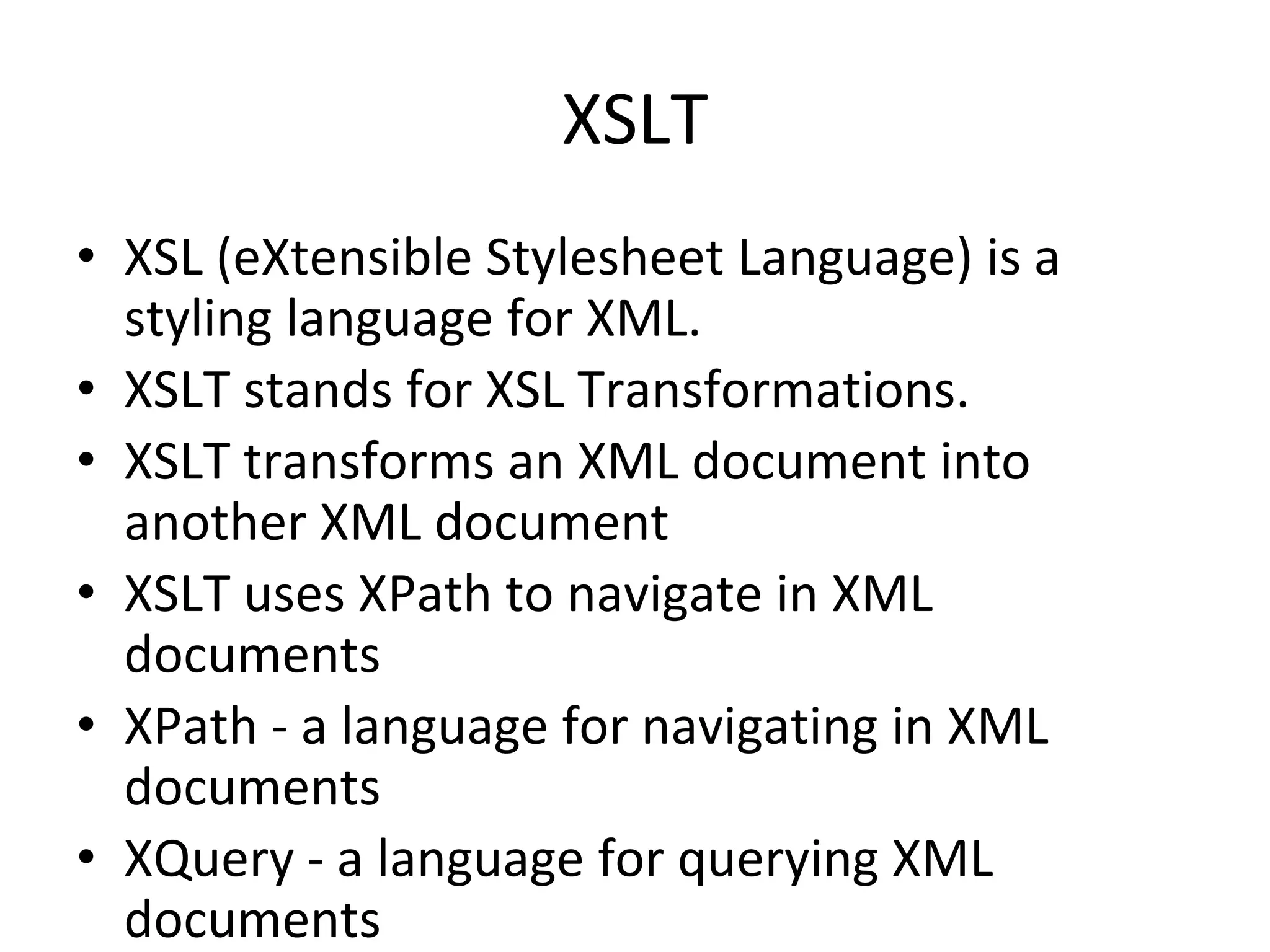 XSLT

• XSL (eXtensible Stylesheet Language) is a styling language for XML.
• XSLT stands for XSL Transformations.
• XSLT transforms an XML document into another XML document
• XSLT uses XPath to navigate in XML documents
• XPath - a language for navigating in XML documents
• XQuery - a language for querying XML documents